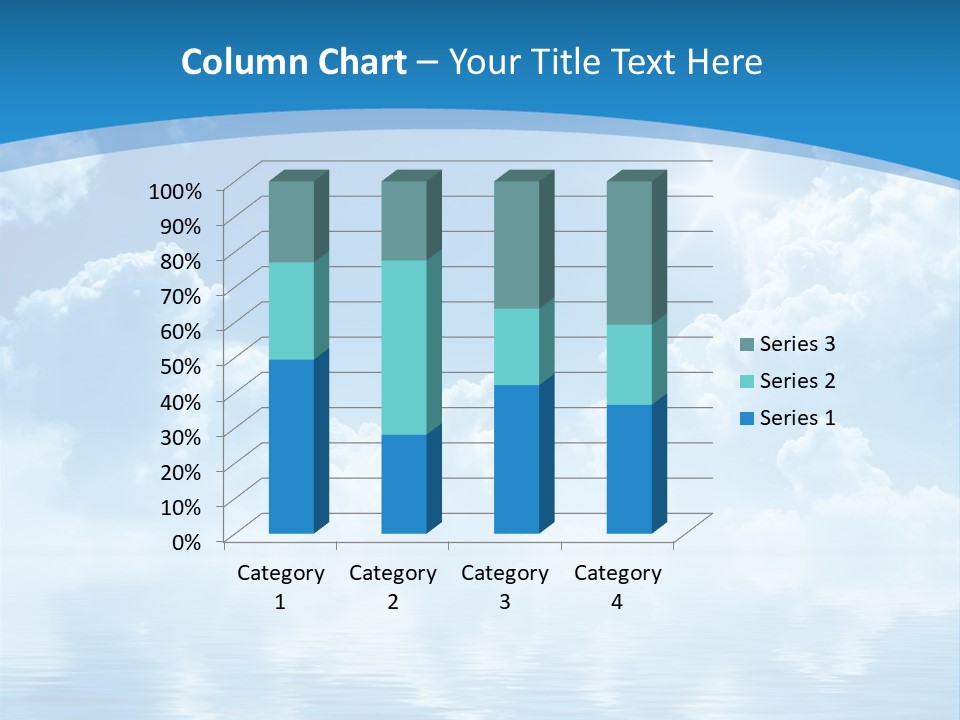 Column Chart – Your Title Text Here

100%
90%
80%
70%
60%
50%
40%
30%
20%
10%
0%

Category 1
Category 2
Category 3
Category 4

Series 3
Series 2
Series 1